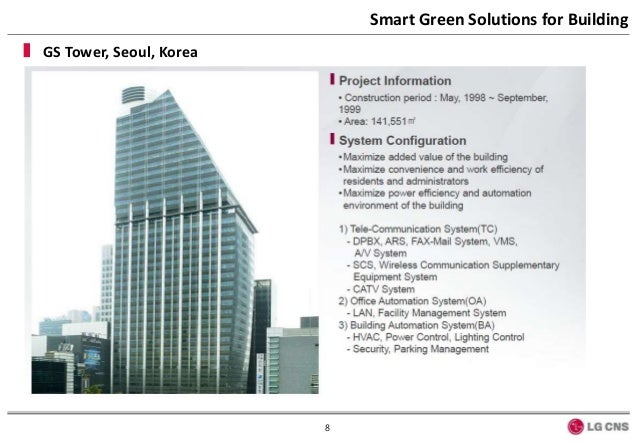 Smart Green Solutions for Building

GS Tower, Seoul, Korea

Project Information

• Construction period : May, 1998 ~ September, 1999
• Area: 141,551㎡

System Configuration

•Maximize added value of the building
•Maximize convenience and work efficiency of residents and administrators
•Maximize power efficiency and automation environment of the building

1) Tele-Communication System(TC)
- DPBX, ARS, FAX-Mail System, VMS, A/V System
- SCS, Wireless Communication Supplementary Equipment System
- CATV System
2) Office Automation System(OA)
- LAN, Facility Management System
3) Building Automation System(BA)
- HVAC, Power Control, Lighting Control
- Security, Parking Management

8

LG CNS